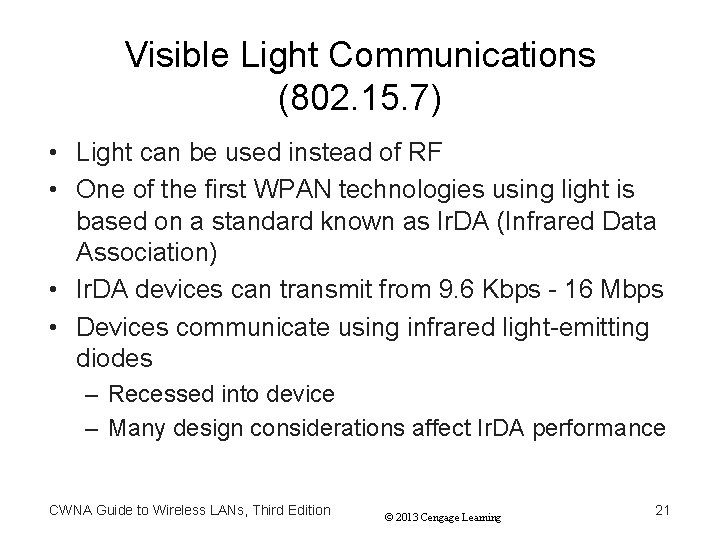 Visible Light Communications (802.15.7)

• Light can be used instead of RF
• One of the first WPAN technologies using light is based on a standard known as IrDA (Infrared Data Association)
• IrDA devices can transmit from 9.6 Kbps - 16 Mbps
• Devices communicate using infrared light-emitting diodes
– Recessed into device
– Many design considerations affect IrDA performance

CWNA Guide to Wireless LANs, Third Edition

© 2013 Cengage Learning

21